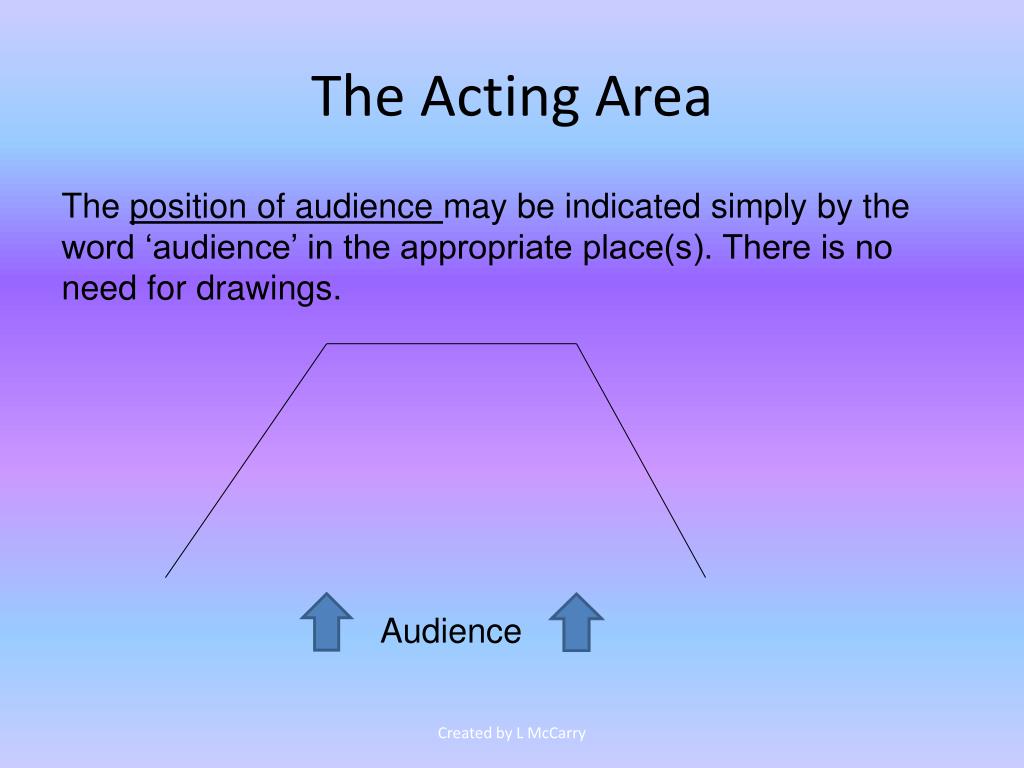 The Acting Area

The position of audience may be indicated simply by the word ‘audience’ in the appropriate place(s). There is no need for drawings.

Audience

Created by L McCarry